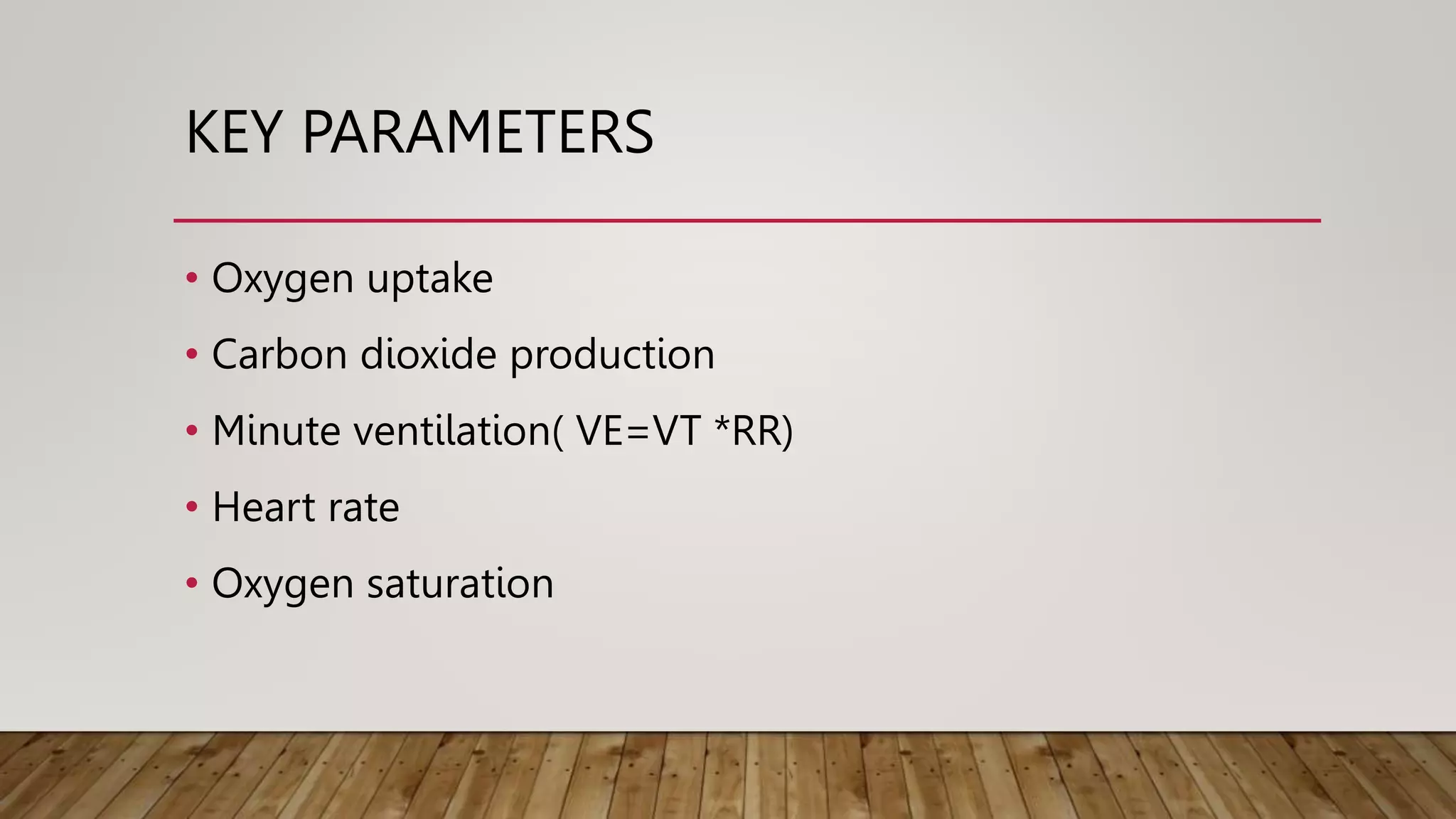 KEY PARAMETERS

• Oxygen uptake
• Carbon dioxide production
• Minute ventilation( VE=VT *RR)
• Heart rate
• Oxygen saturation